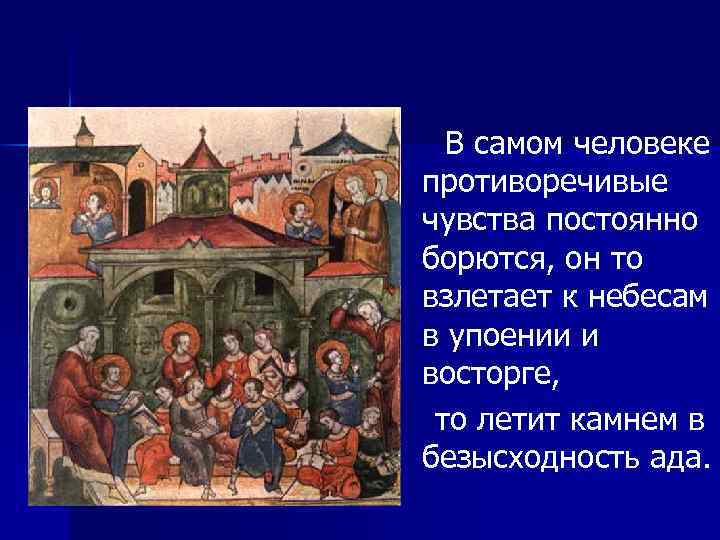 В самом человеке противоречивые чувства постоянно борются, он то взлетает к небесам в упоении и восторге,

то летит камнем в безысходность ада.